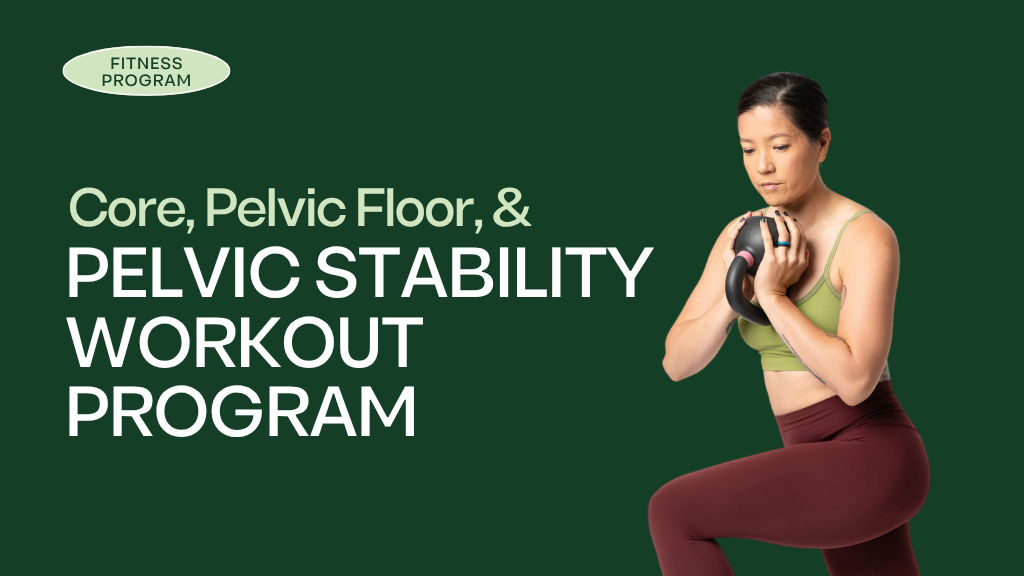 FITNESS PROGRAM

Core, Pelvic Floor, &
PELVIC STABILITY WORKOUT PROGRAM